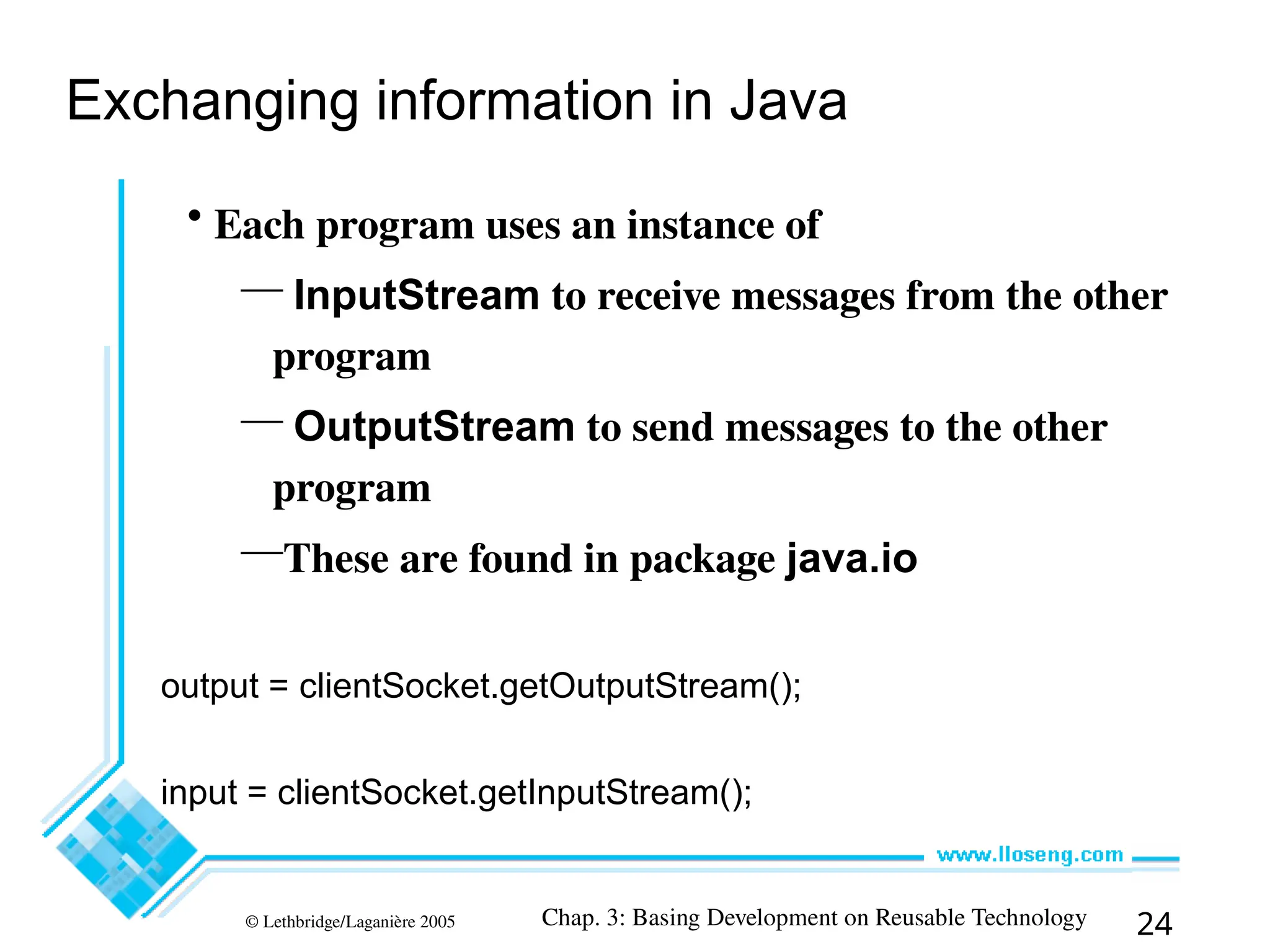 Exchanging information in Java

• Each program uses an instance of

— InputStream to receive messages from the other program

— OutputStream to send messages to the other program

—These are found in package java.io

output = clientSocket.getOutputStream();

input = clientSocket.getInputStream();

www.lloseng.com

© Lethbridge/Laganière 2005

Chap. 3: Basing Development on Reusable Technology

24